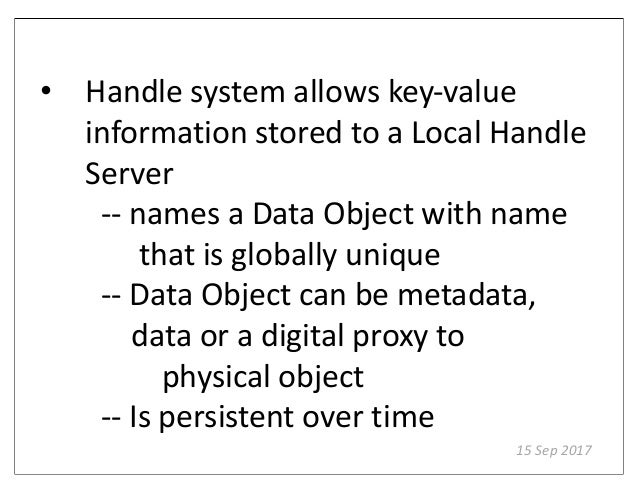 • Handle system allows key-value information stored to a Local Handle Server

-- names a Data Object with name that is globally unique

-- Data Object can be metadata, data or a digital proxy to physical object

-- Is persistent over time

15 Sep 2017